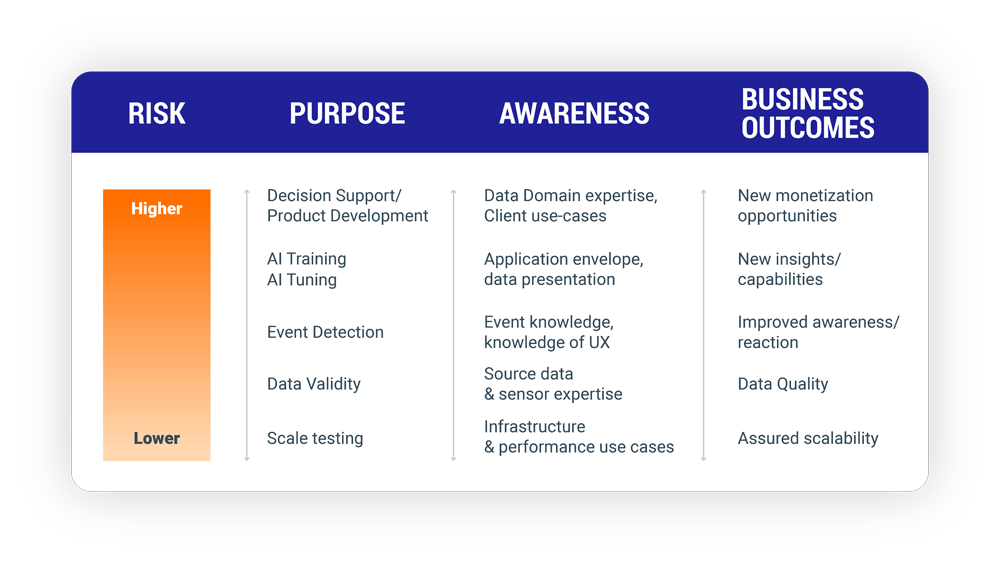 | RISK | PURPOSE | AWARENESS | BUSINESS OUTCOMES |
|---|---|---|---|
| Higher | Decision Support/ Product Development | Data Domain expertise, Client use-cases | New monetization opportunities |
| | AI Training AI Tuning | Application envelope, data presentation | New insights/ capabilities |
| | Event Detection | Event knowledge, knowledge of UX | Improved awareness/ reaction |
| | Data Validity | Source data & sensor expertise | Data Quality |
| Lower | Scale testing | Infrastructure & performance use cases | Assured scalability |